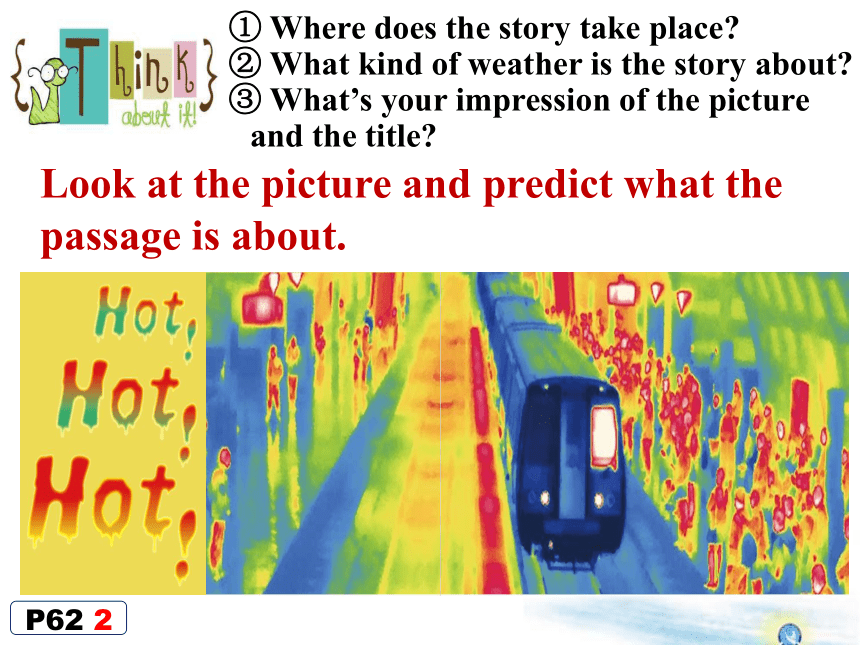 Think about it!

① Where does the story take place?
② What kind of weather is the story about?
③ What's your impression of the picture and the title?

Look at the picture and predict what the passage is about.

Hot! Hot! Hot!

P62 2